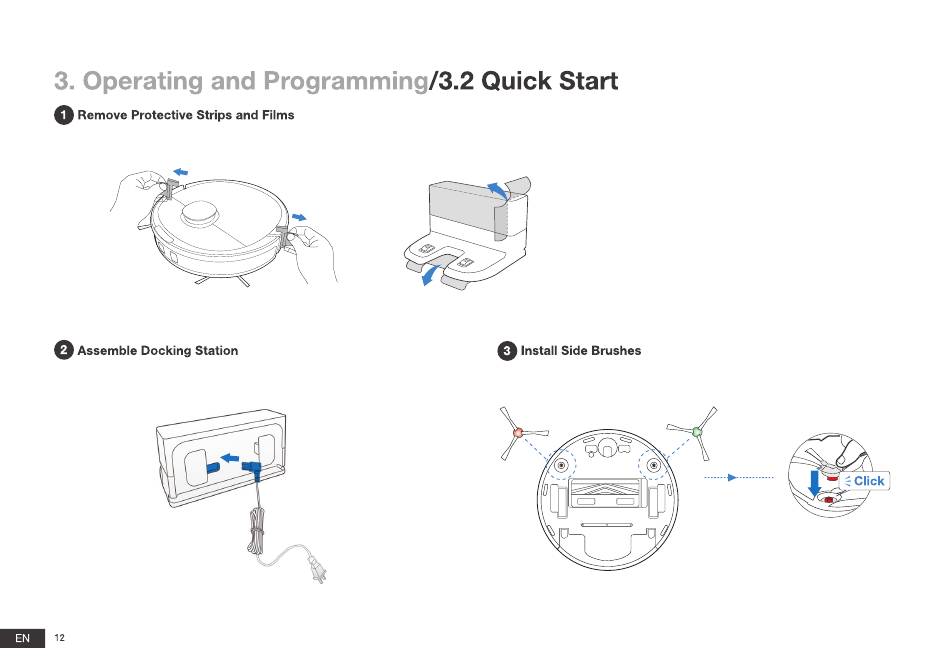 3. Operating and Programming/3.2 Quick Start

1 Remove Protective Strips and Films

2 Assemble Docking Station

3 Install Side Brushes

Click

EN 12